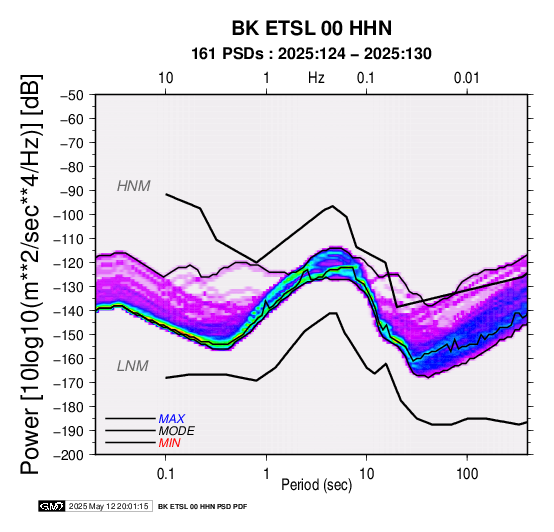 BK ETSL 00 HHN
161 PSDs : 2025:124 – 2025:130

10 1 Hz 0.1 0.01

Power [10log10(m**2/sec**4/Hz)] [dB]

−50
−60
−70
−80
−90
−100
−110
−120
−130
−140
−150
−160
−170
−180
−190
−200

HNM
LNM

MAX
MODE
MIN

0.1 1 10 100
Period (sec)

GMT 2025 May 12 20:01:15 BK ETSL 00 HHN PSD PDF